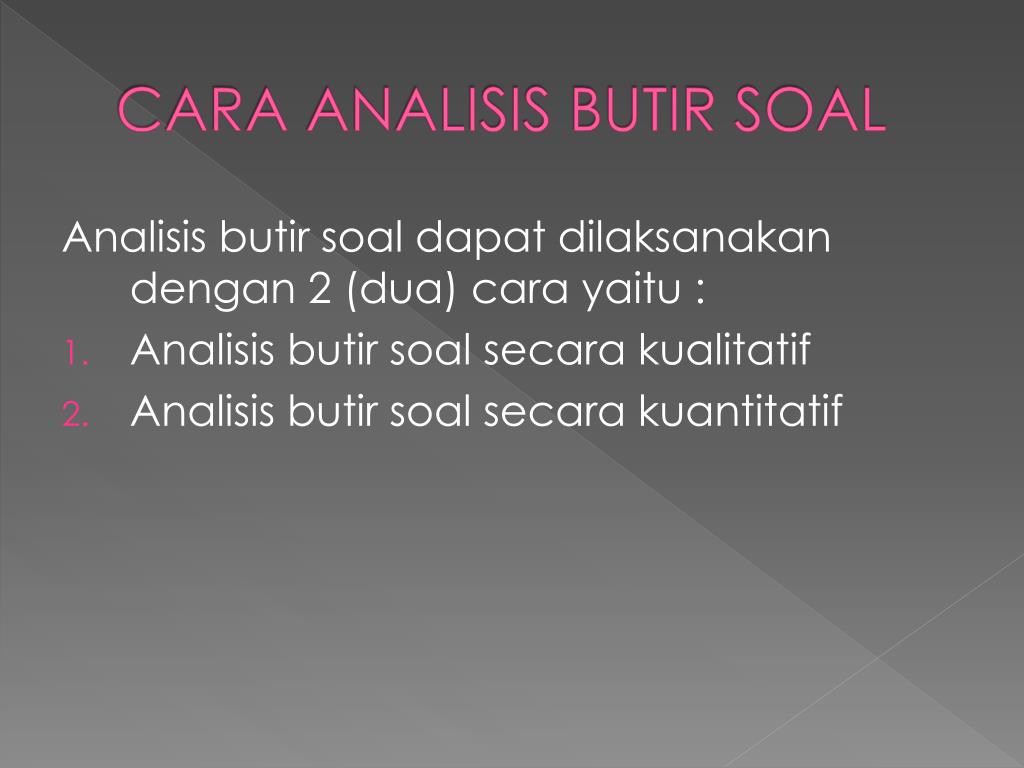 CARA ANALISIS BUTIR SOAL

Analisis butir soal dapat dilaksanakan dengan 2 (dua) cara yaitu :

1. Analisis butir soal secara kualitatif
2. Analisis butir soal secara kuantitatif